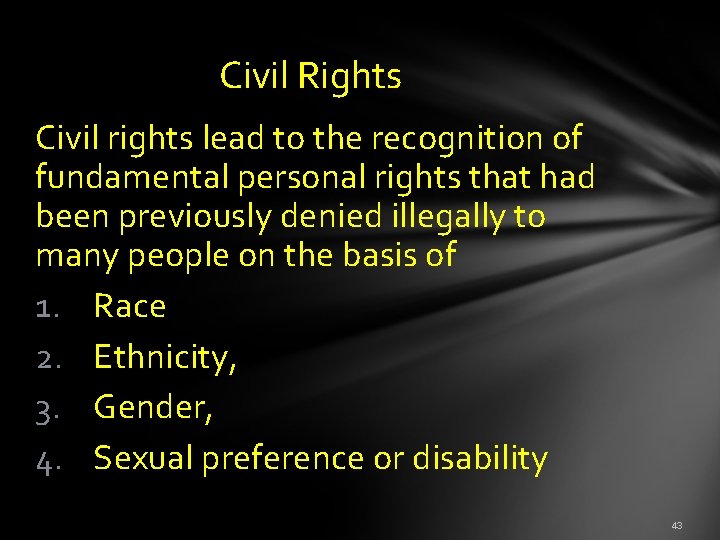 Civil Rights

Civil rights lead to the recognition of fundamental personal rights that had been previously denied illegally to many people on the basis of

1. Race
2. Ethnicity,
3. Gender,
4. Sexual preference or disability

43